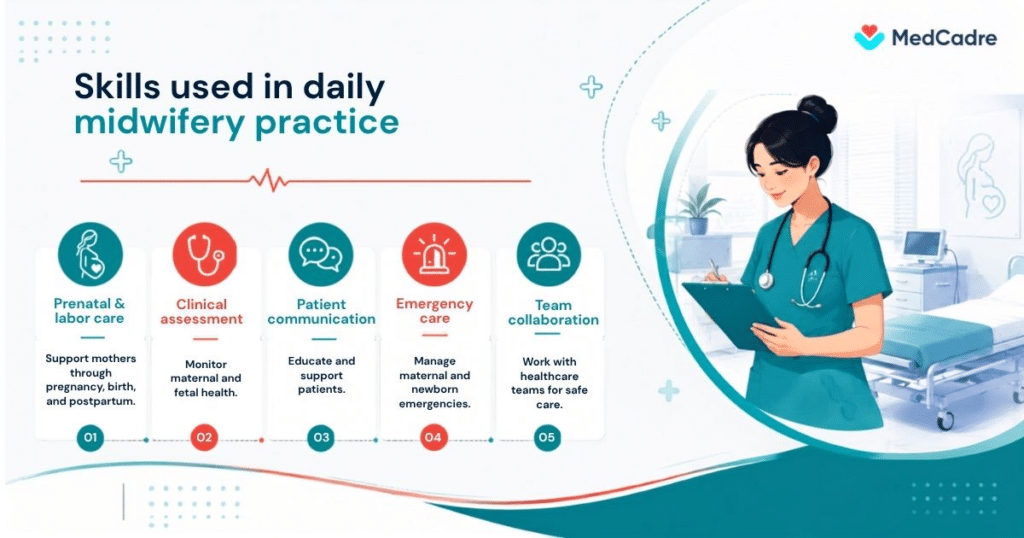 MedCadre

Skills used in daily midwifery practice

Prenatal & labor care

Support mothers through pregnancy, birth, and postpartum.

01

Clinical assessment

Monitor maternal and fetal health.

02

Patient communication

Educate and support patients.

03

Emergency care

Manage maternal and newborn emergencies.

04

Team collaboration

Work with healthcare teams for safe care.

05